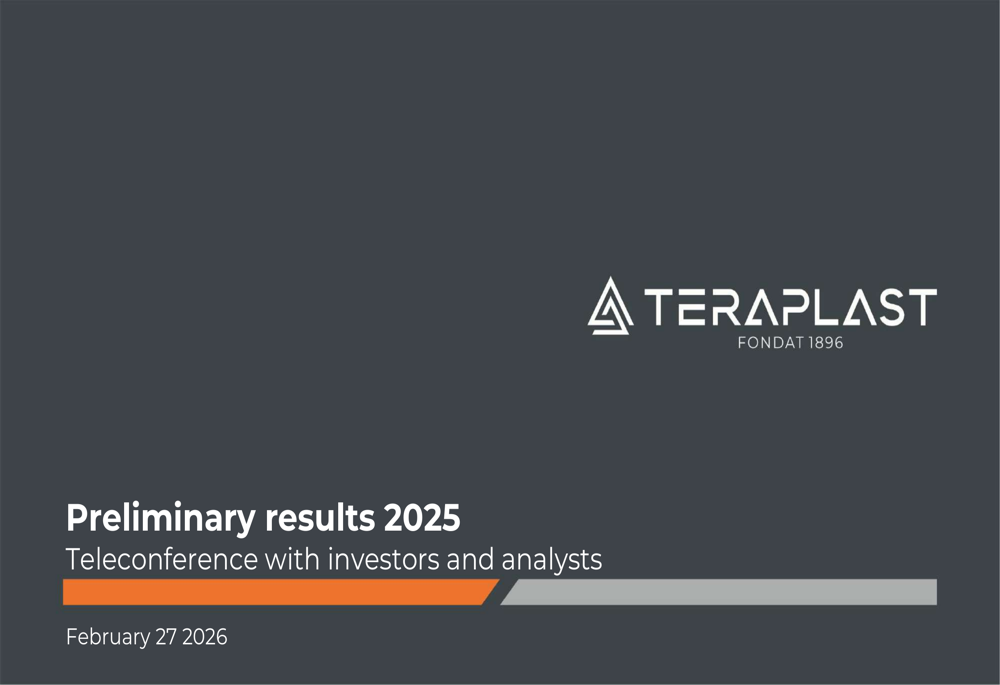 TERAPLAST
FONDAT 1896

Preliminary results 2025
Teleconference with investors and analysts

February 27 2026